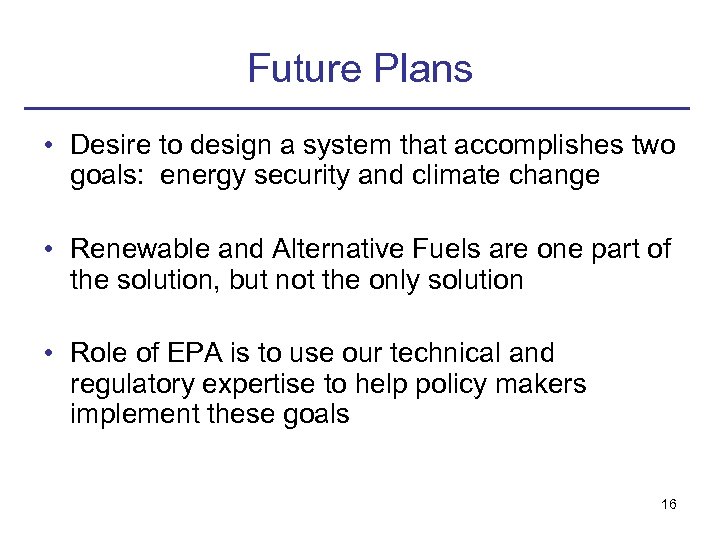 Future Plans

• Desire to design a system that accomplishes two goals: energy security and climate change

• Renewable and Alternative Fuels are one part of the solution, but not the only solution

• Role of EPA is to use our technical and regulatory expertise to help policy makers implement these goals

16